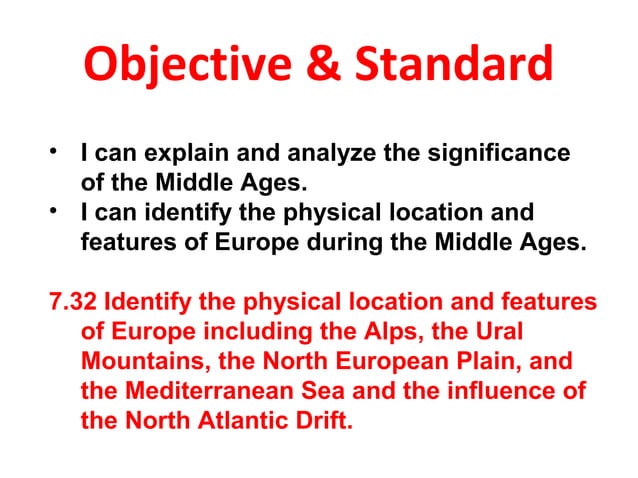 Objective & Standard

• I can explain and analyze the significance of the Middle Ages.
• I can identify the physical location and features of Europe during the Middle Ages.

7.32 Identify the physical location and features of Europe including the Alps, the Ural Mountains, the North European Plain, and the Mediterranean Sea and the influence of the North Atlantic Drift.